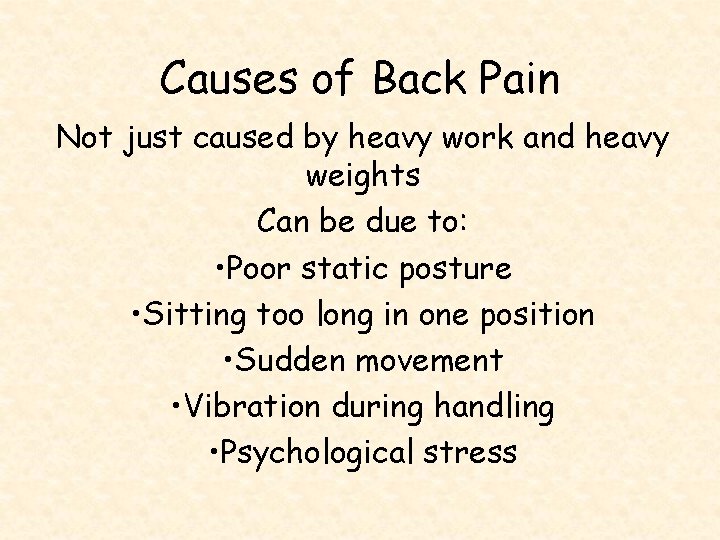 Causes of Back Pain

Not just caused by heavy work and heavy weights

Can be due to:

•Poor static posture
•Sitting too long in one position
•Sudden movement
•Vibration during handling
•Psychological stress